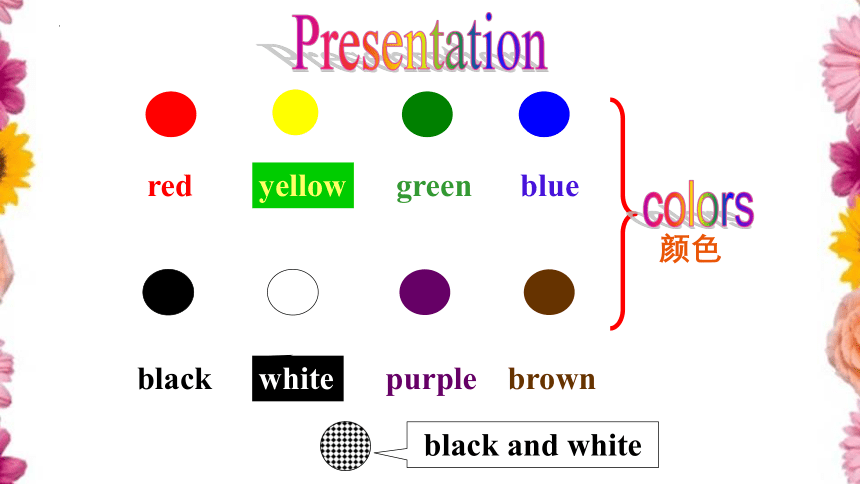 Presentation

red yellow green blue

colors
颜色

black white purple brown

black and white